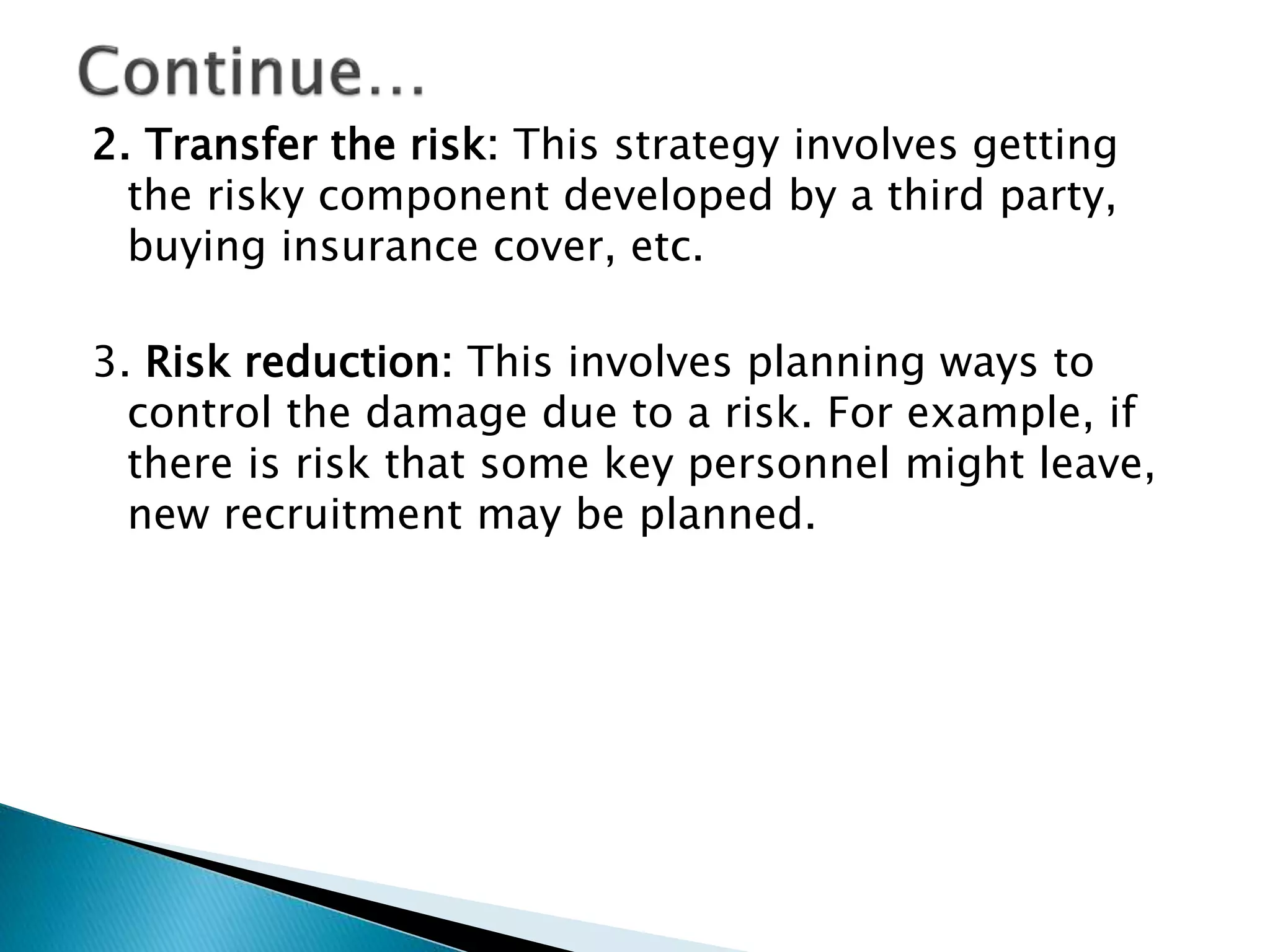 Continue…

2. Transfer the risk: This strategy involves getting the risky component developed by a third party, buying insurance cover, etc.

3. Risk reduction: This involves planning ways to control the damage due to a risk. For example, if there is risk that some key personnel might leave, new recruitment may be planned.